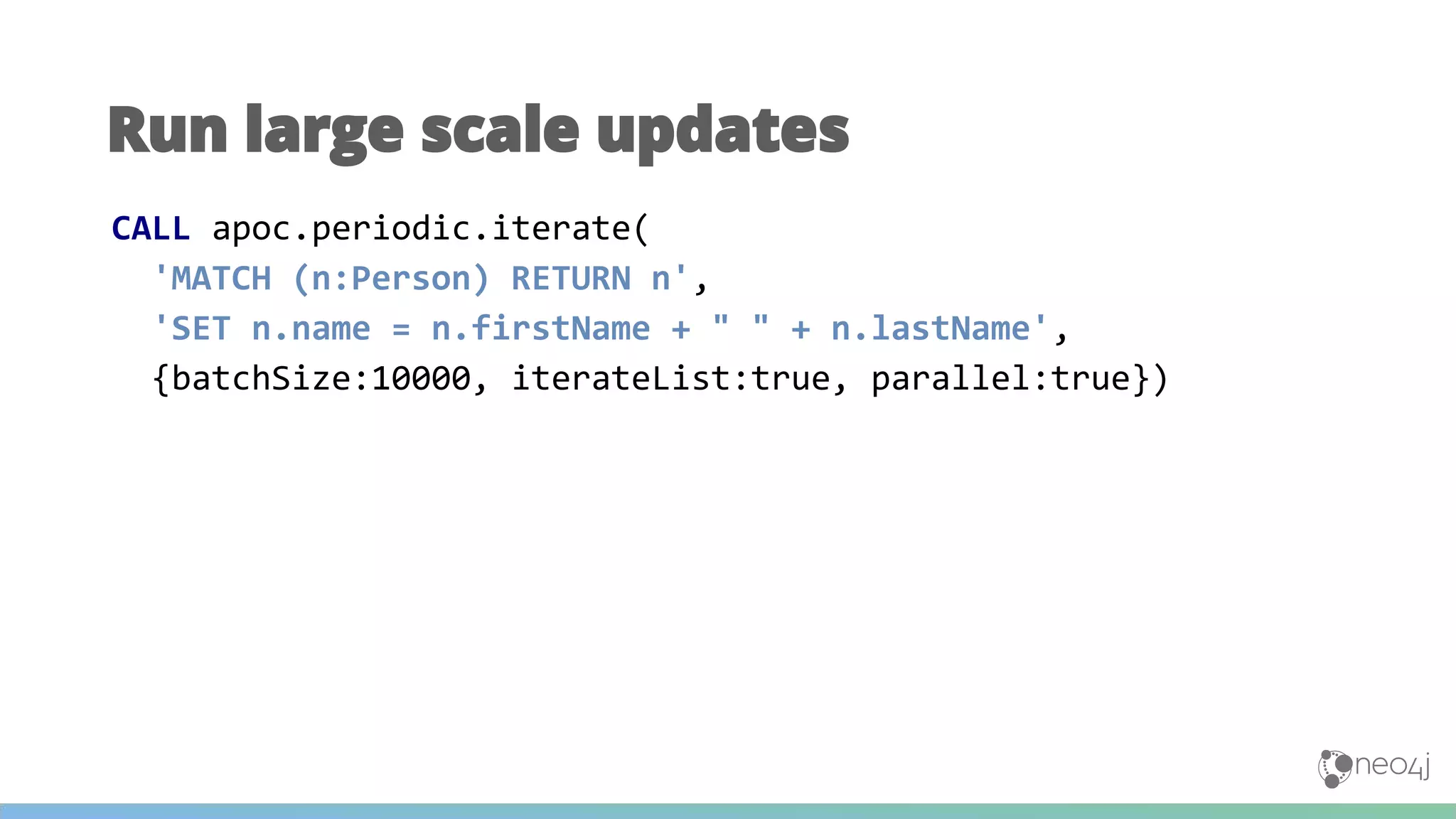 Run large scale updates

CALL apoc.periodic.iterate(
  'MATCH (n:Person) RETURN n',
  'SET n.name = n.firstName + " " + n.lastName',
  {batchSize:10000, iterateList:true, parallel:true})

neo4j